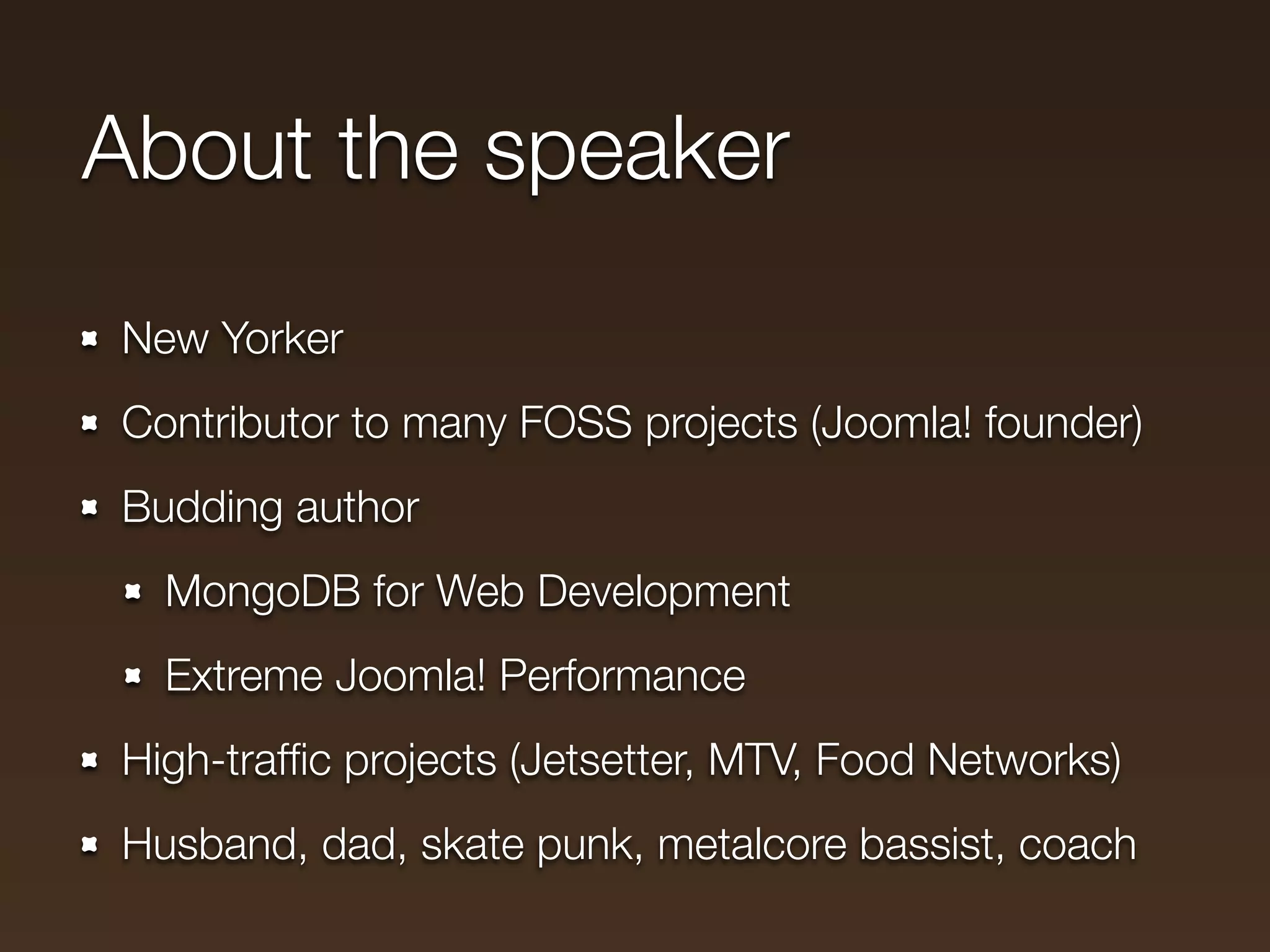 About the speaker

- New Yorker
- Contributor to many FOSS projects (Joomla! founder)
- Budding author
  - MongoDB for Web Development
  - Extreme Joomla! Performance
- High-traffic projects (Jetsetter, MTV, Food Networks)
- Husband, dad, skate punk, metalcore bassist, coach